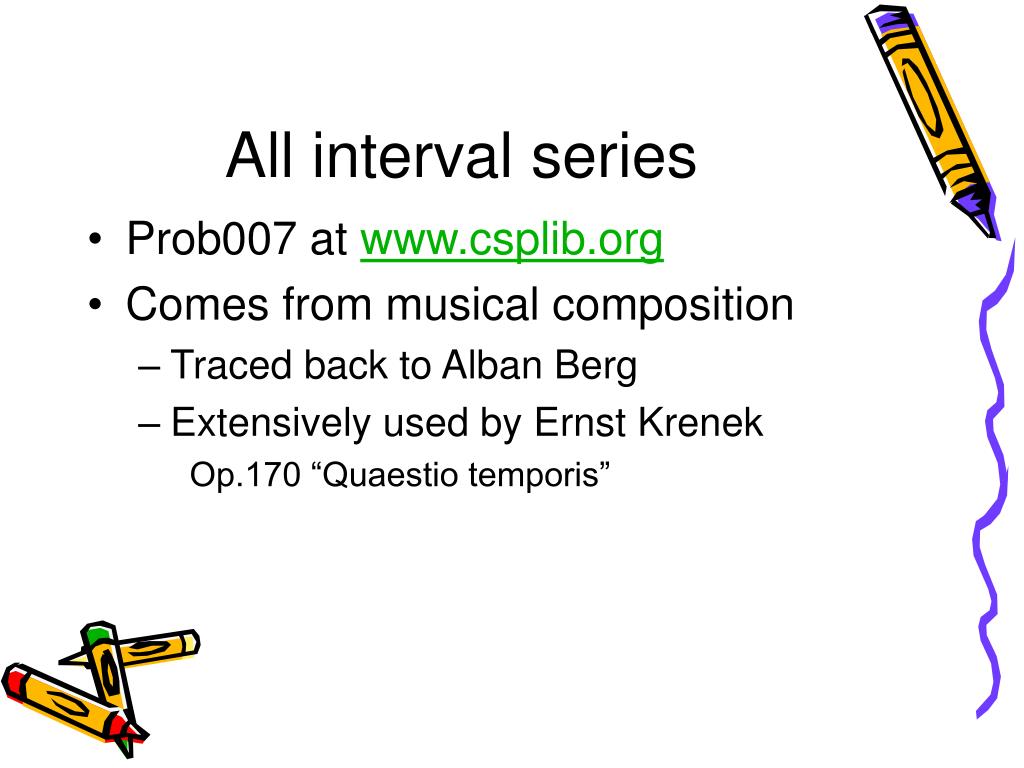 All interval series

• Prob007 at www.csplib.org
• Comes from musical composition
– Traced back to Alban Berg
– Extensively used by Ernst Krenek
Op.170 “Quaestio temporis”